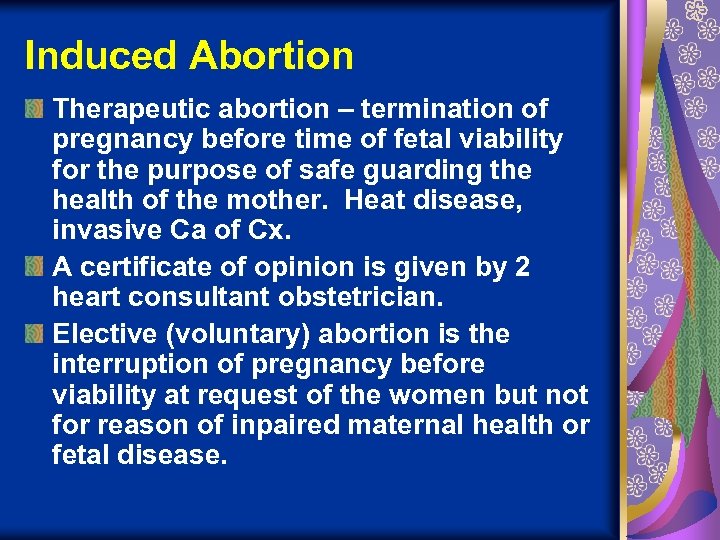 Induced Abortion

Therapeutic abortion – termination of pregnancy before time of fetal viability for the purpose of safe guarding the health of the mother. Heat disease, invasive Ca of Cx.

A certificate of opinion is given by 2 heart consultant obstetrician.

Elective (voluntary) abortion is the interruption of pregnancy before viability at request of the women but not for reason of inpaired maternal health or fetal disease.